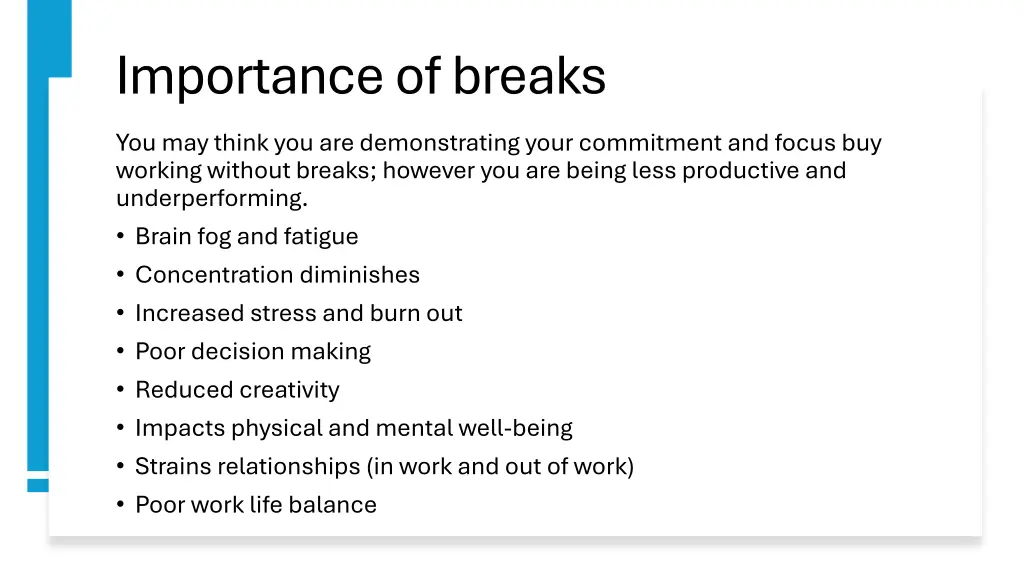 Importance of breaks

You may think you are demonstrating your commitment and focus buy working without breaks; however you are being less productive and underperforming.

• Brain fog and fatigue
• Concentration diminishes
• Increased stress and burn out
• Poor decision making
• Reduced creativity
• Impacts physical and mental well-being
• Strains relationships (in work and out of work)
• Poor work life balance